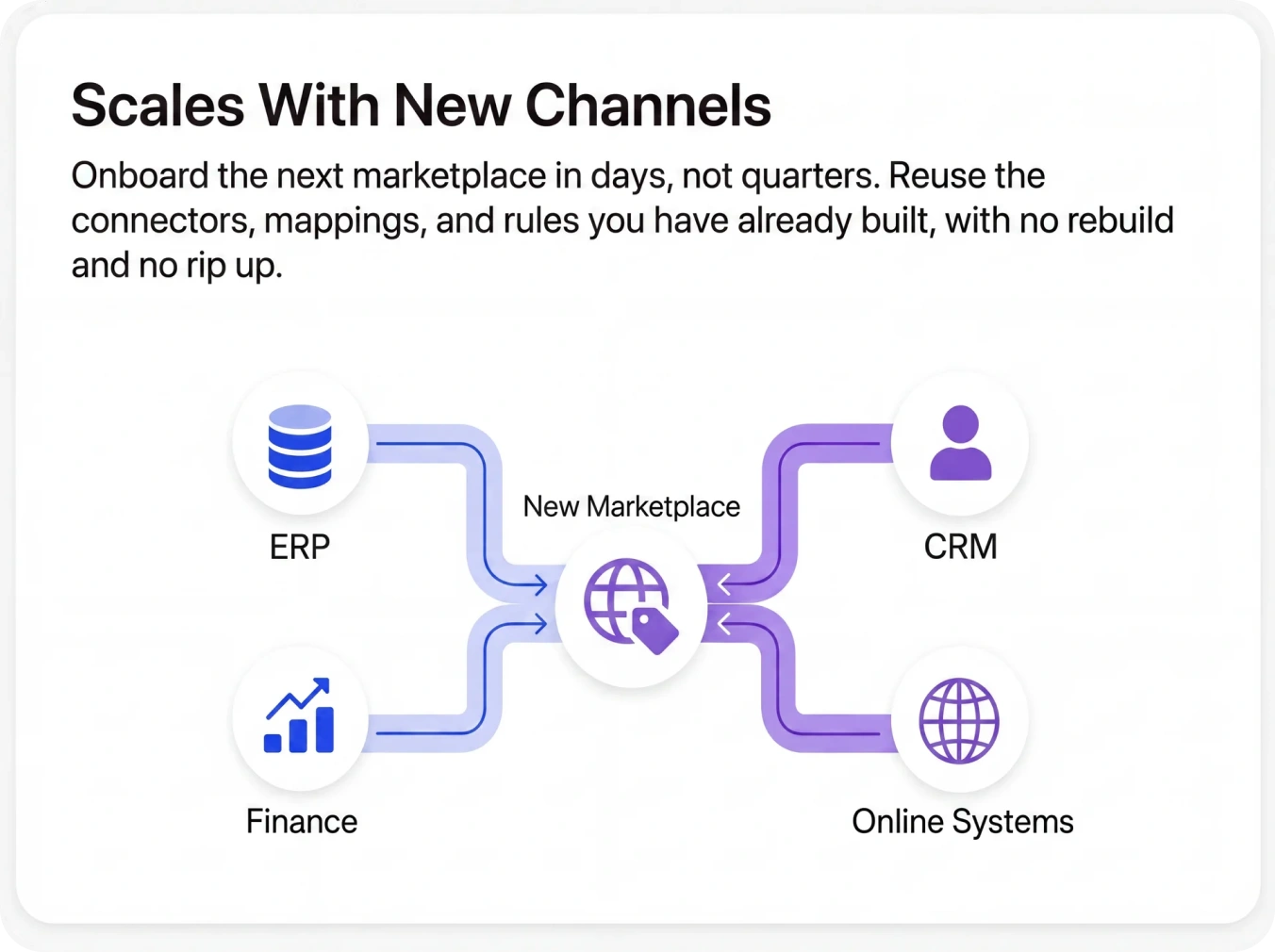 Scales With New Channels

Onboard the next marketplace in days, not quarters. Reuse the connectors, mappings, and rules you have already built, with no rebuild and no rip up.

ERP

New Marketplace

CRM

Finance

Online Systems